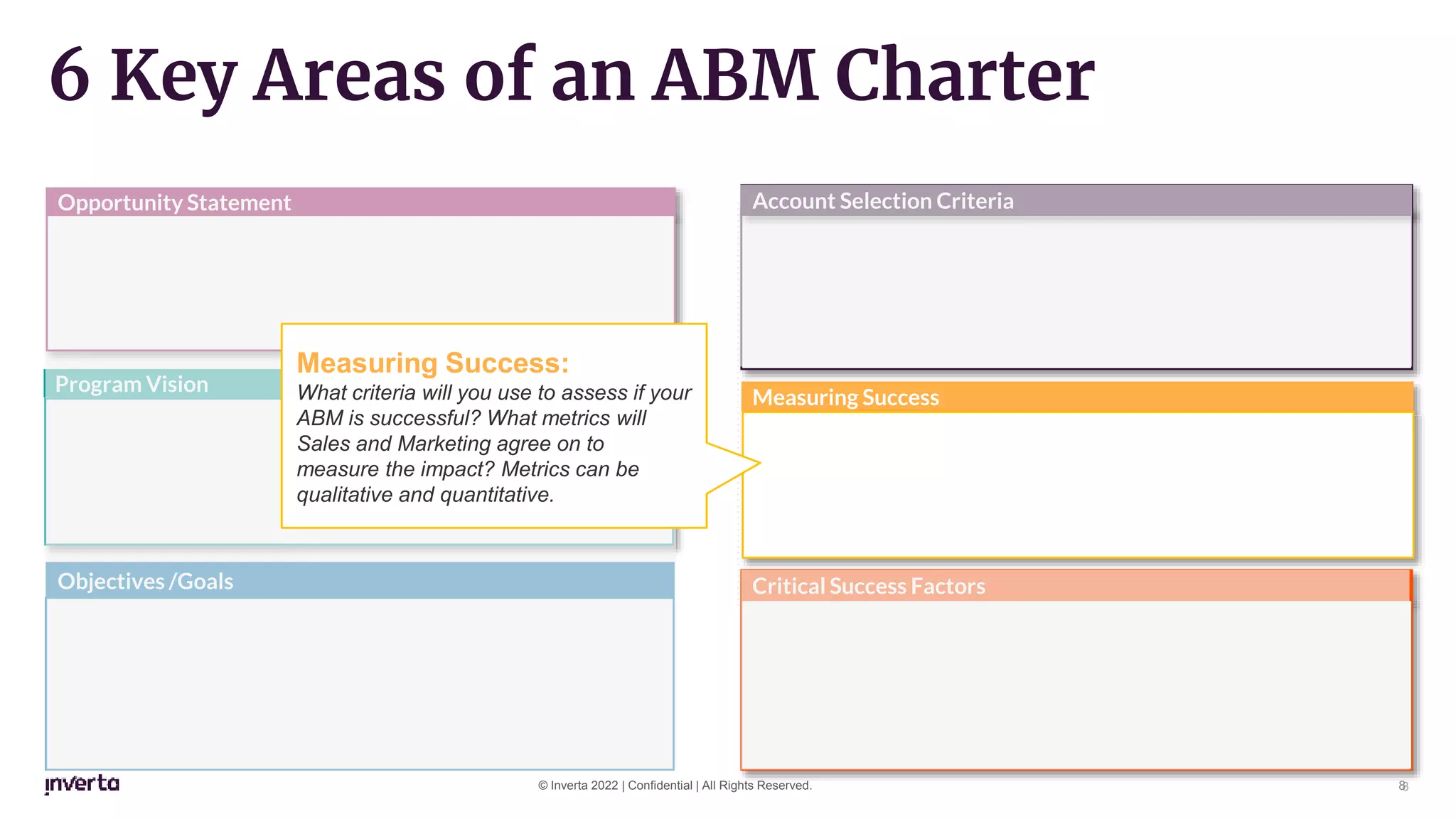 6 Key Areas of an ABM Charter

Opportunity Statement

Program Vision

Measuring Success:
What criteria will you use to assess if your ABM is successful? What metrics will Sales and Marketing agree on to measure the impact? Metrics can be qualitative and quantitative.

Objectives /Goals

Account Selection Criteria

Measuring Success

Critical Success Factors

inverta

© Inverta 2022 | Confidential | All Rights Reserved.

8